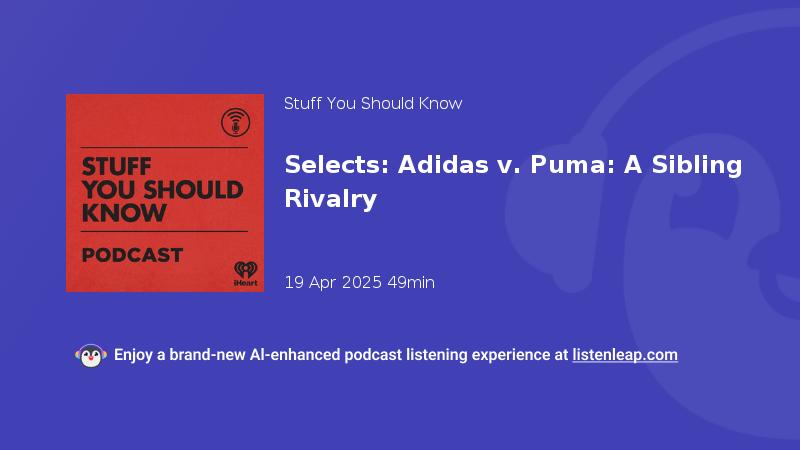 STUFF YOU SHOULD KNOW

PODCAST

iHeart

Stuff You Should Know

Selects: Adidas v. Puma: A Sibling Rivalry

19 Apr 2025 49min

Enjoy a brand-new AI-enhanced podcast listening experience at listenleap.com